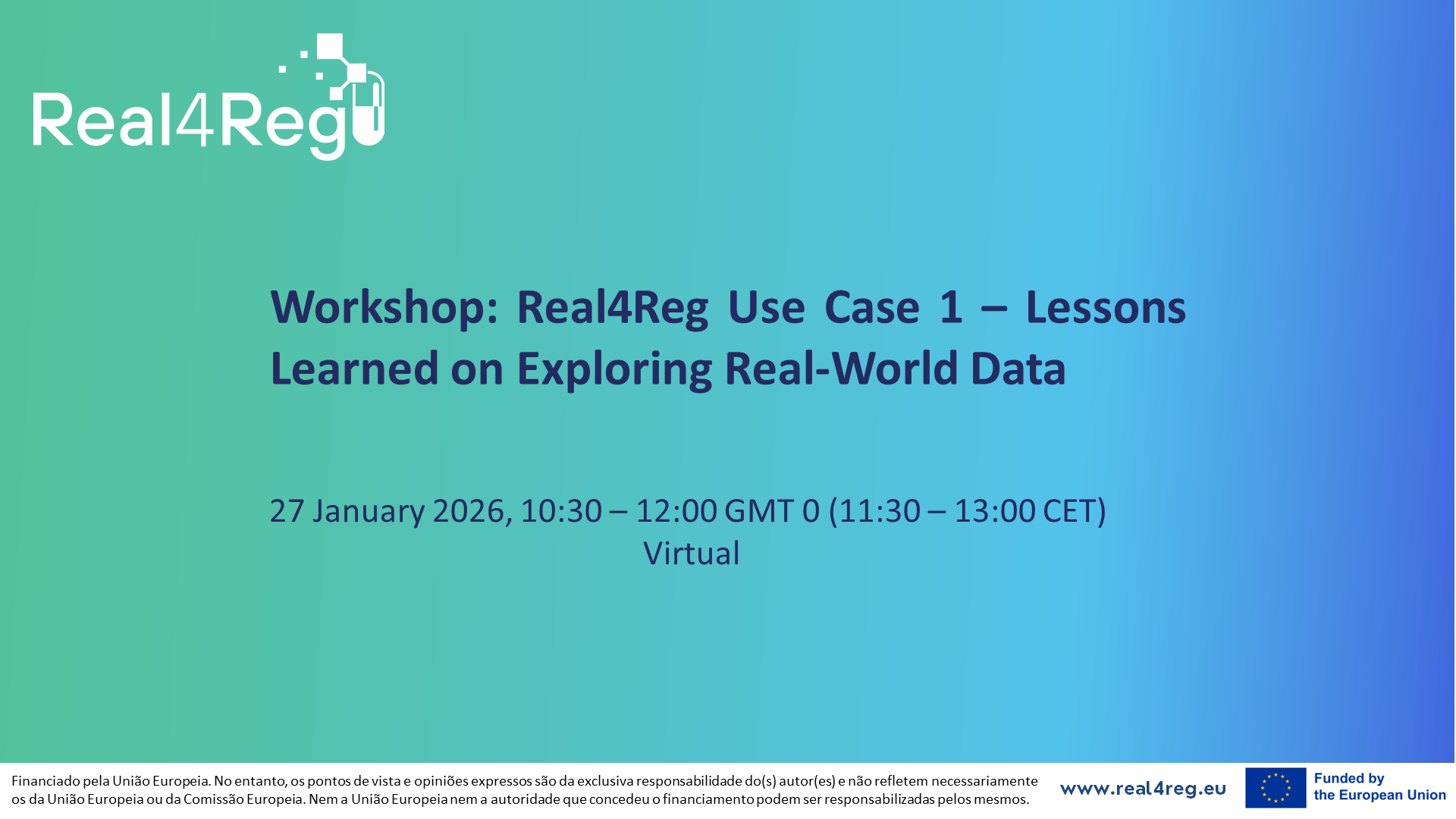 Real4Reg

Workshop: Real4Reg Use Case 1 – Lessons Learned on Exploring Real-World Data

27 January 2026, 10:30 – 12:00 GMT 0 (11:30 – 13:00 CET)
Virtual

Financiado pela União Europeia. No entanto, os pontos de vista e opiniões expressos são da exclusiva responsabilidade do(s) autor(es) e não refletem necessariamente os da União Europeia ou da Comissão Europeia. Nem a União Europeia nem a autoridade que concedeu o financiamento podem ser responsabilizadas pelos mesmos.

www.real4reg.eu

Funded by the European Union